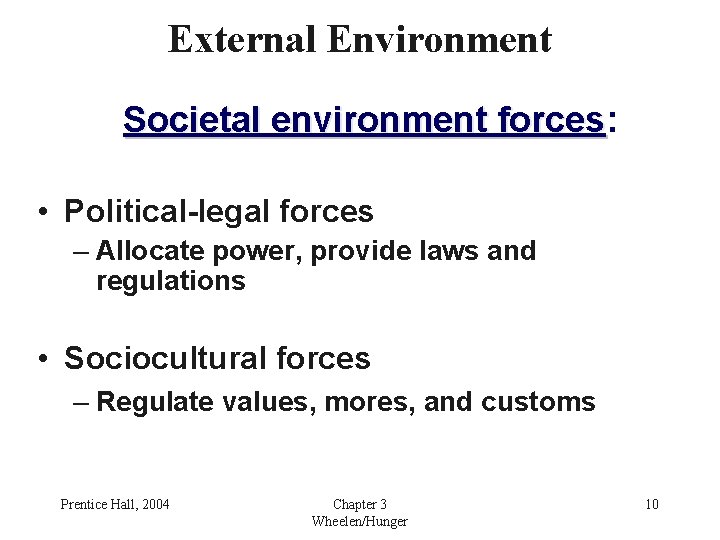 External Environment

Societal environment forces:

• Political-legal forces
– Allocate power, provide laws and regulations

• Sociocultural forces
– Regulate values, mores, and customs

Prentice Hall, 2004

Chapter 3
Wheelen/Hunger

10